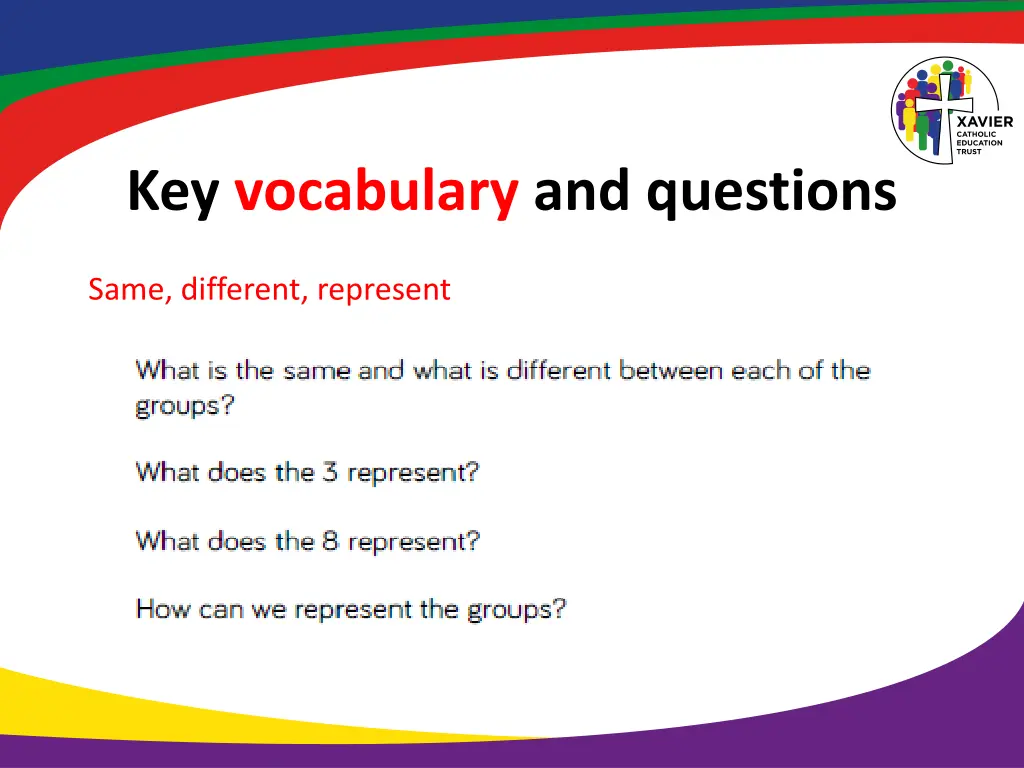 XAVIER
CATHOLIC
EDUCATION
TRUST

Key vocabulary and questions

Same, different, represent

What is the same and what is different between each of the groups?

What does the 3 represent?

What does the 8 represent?

How can we represent the groups?